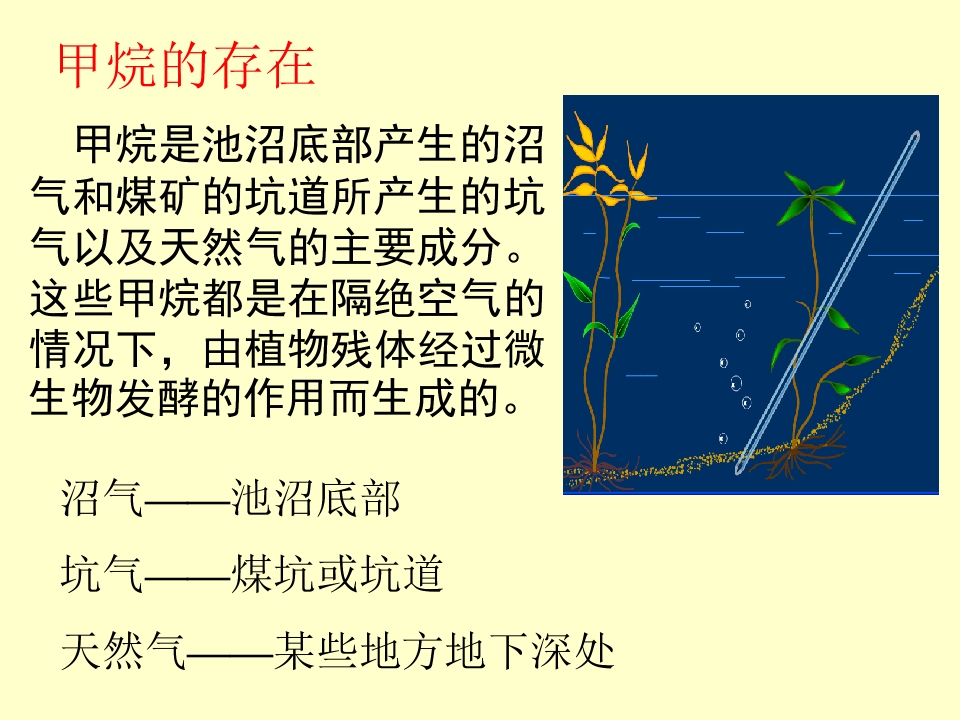 甲烷的存在

甲烷是池沼底部产生的沼气和煤矿的坑道所产生的坑气以及天然气的主要成分。这些甲烷都是在隔绝空气的情况下，由植物残体经过微生物发酵的作用而生成的。

沼气——池沼底部

坑气——煤坑或坑道

天然气——某些地方地下深处